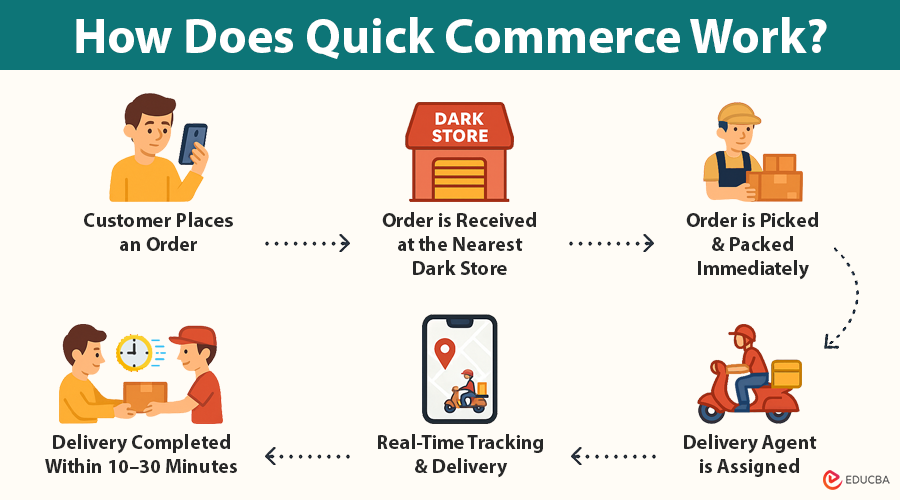 How Does Quick Commerce Work?

Customer Places an Order

DARK STORE

Order is Received at the Nearest Dark Store

Order is Picked & Packed Immediately

Delivery Agent is Assigned

Real-Time Tracking & Delivery

Delivery Completed Within 10–30 Minutes

EDUCBA